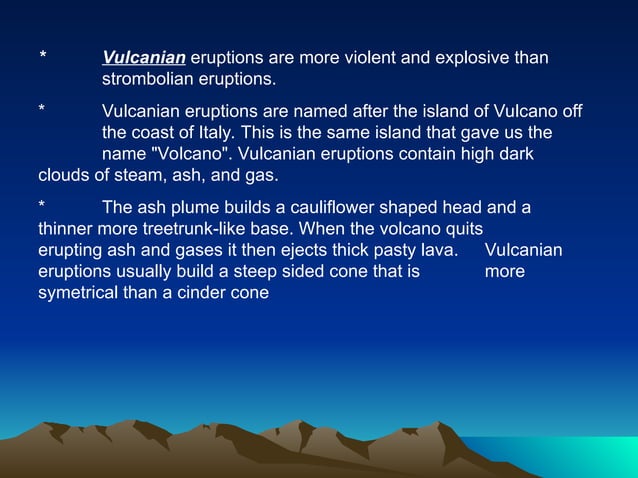 * Vulcanian eruptions are more violent and explosive than strombolian eruptions.

* Vulcanian eruptions are named after the island of Vulcano off the coast of Italy. This is the same island that gave us the name "Volcano". Vulcanian eruptions contain high dark clouds of steam, ash, and gas.

* The ash plume builds a cauliflower shaped head and a thinner more treetrunk-like base. When the volcano quits erupting ash and gases it then ejects thick pasty lava. Vulcanian eruptions usually build a steep sided cone that is more symetrical than a cinder cone